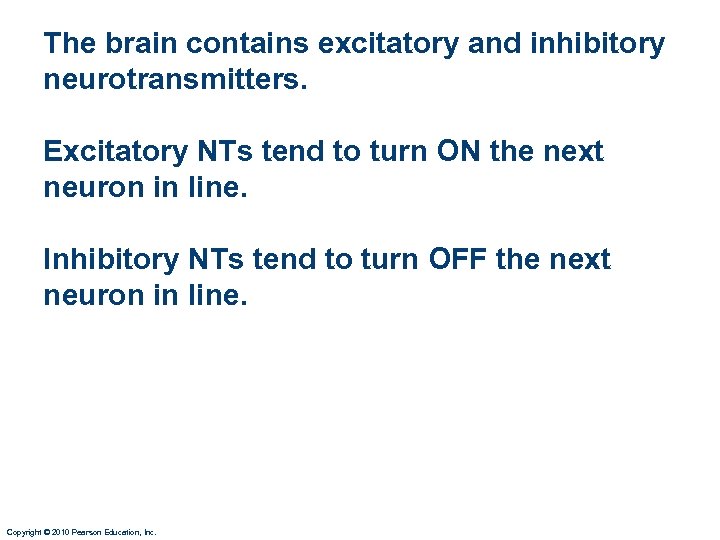 The brain contains excitatory and inhibitory neurotransmitters.

Excitatory NTs tend to turn ON the next neuron in line.

Inhibitory NTs tend to turn OFF the next neuron in line.

Copyright © 2010 Pearson Education, Inc.